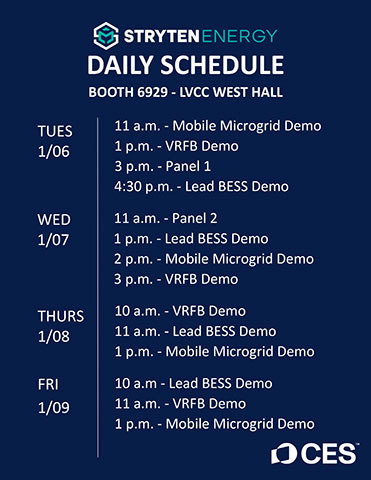 STRYTEN ENERGY
DAILY SCHEDULE
BOOTH 6929 - LVCC WEST HALL

TUES 1/06
11 a.m. - Mobile Microgrid Demo
1 p.m. - VRFB Demo
3 p.m. - Panel 1
4:30 p.m. - Lead BESS Demo

WED 1/07
11 a.m. - Panel 2
1 p.m. - Lead BESS Demo
2 p.m. - Mobile Microgrid Demo
3 p.m. - VRFB Demo

THURS 1/08
10 a.m. - VRFB Demo
11 a.m. - Lead BESS Demo
1 p.m. - Mobile Microgrid Demo

FRI 1/09
10 a.m - Lead BESS Demo
11 a.m. - VRFB Demo
1 p.m. - Mobile Microgrid Demo

CES